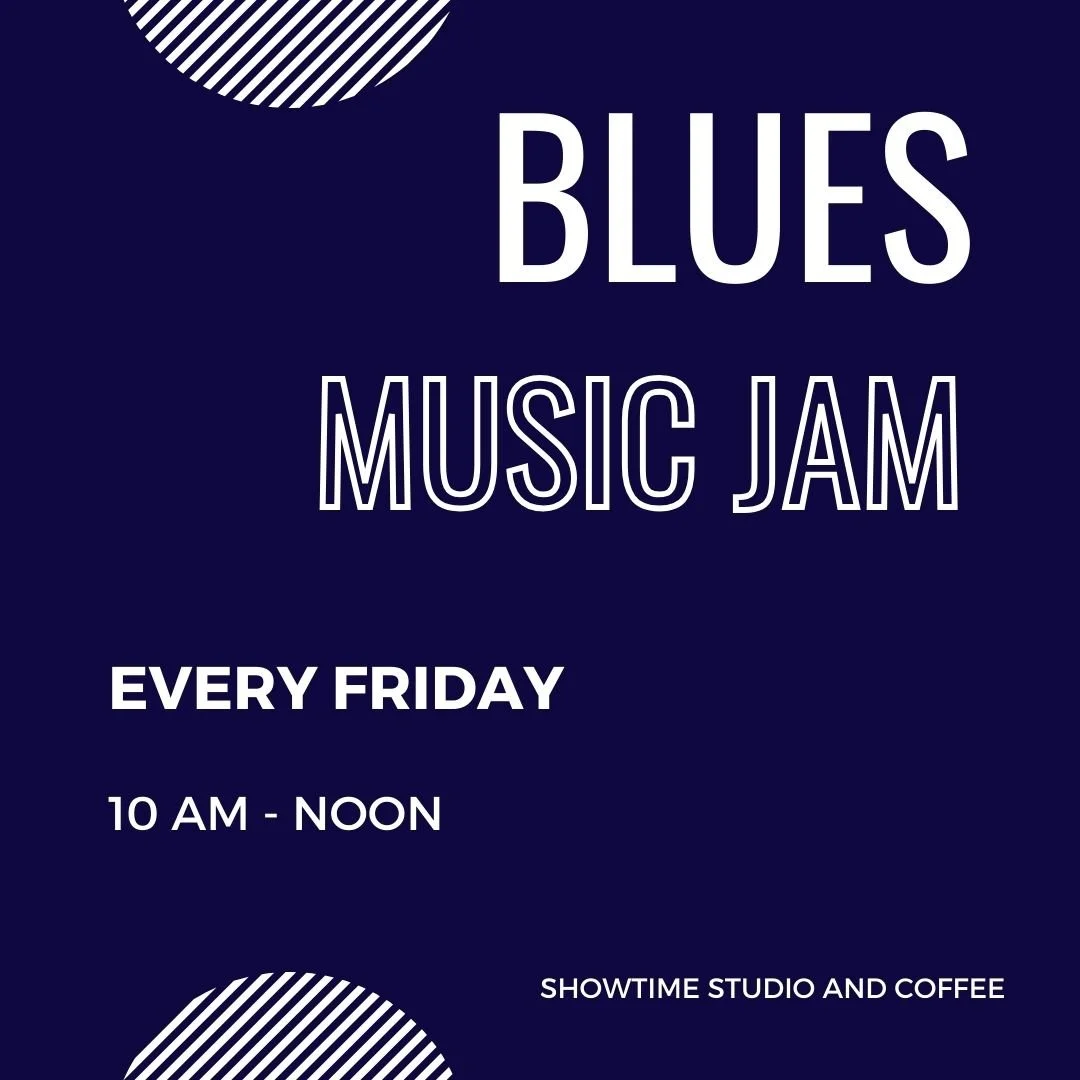 BLUES

MUSIC JAM

EVERY FRIDAY

10 AM - NOON

SHOWTIME STUDIO AND COFFEE